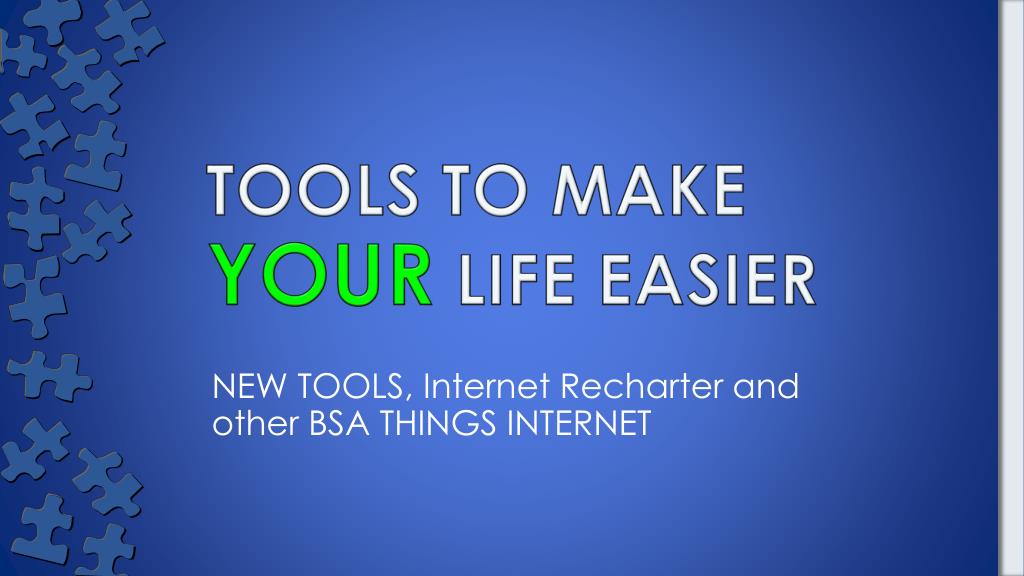 TOOLS TO MAKE YOUR LIFE EASIER

NEW TOOLS, Internet Recharter and other BSA THINGS INTERNET